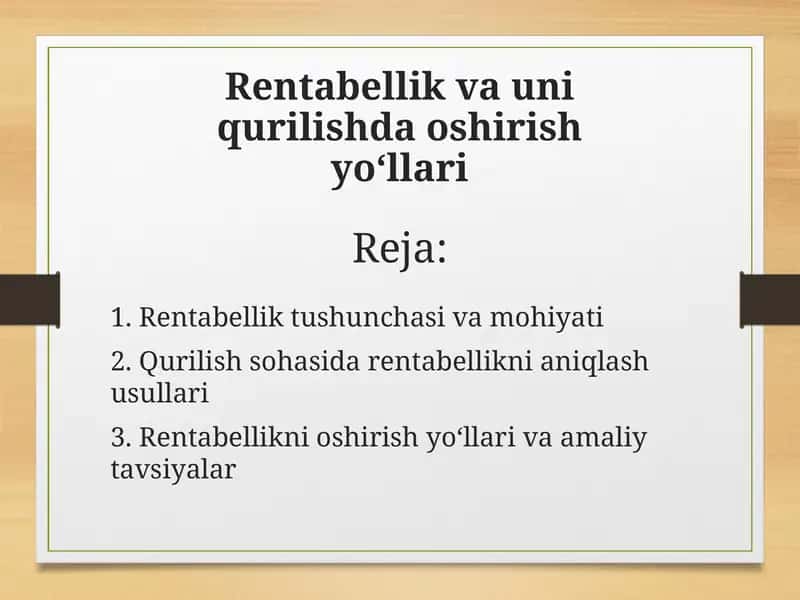 Rentabellik va uni qurilishda oshirish yo‘llari

Reja:

1. Rentabellik tushunchasi va mohiyati

2. Qurilish sohasida rentabellikni aniqlash usullari

3. Rentabellikni oshirish yo‘llari va amaliy tavsiyalar